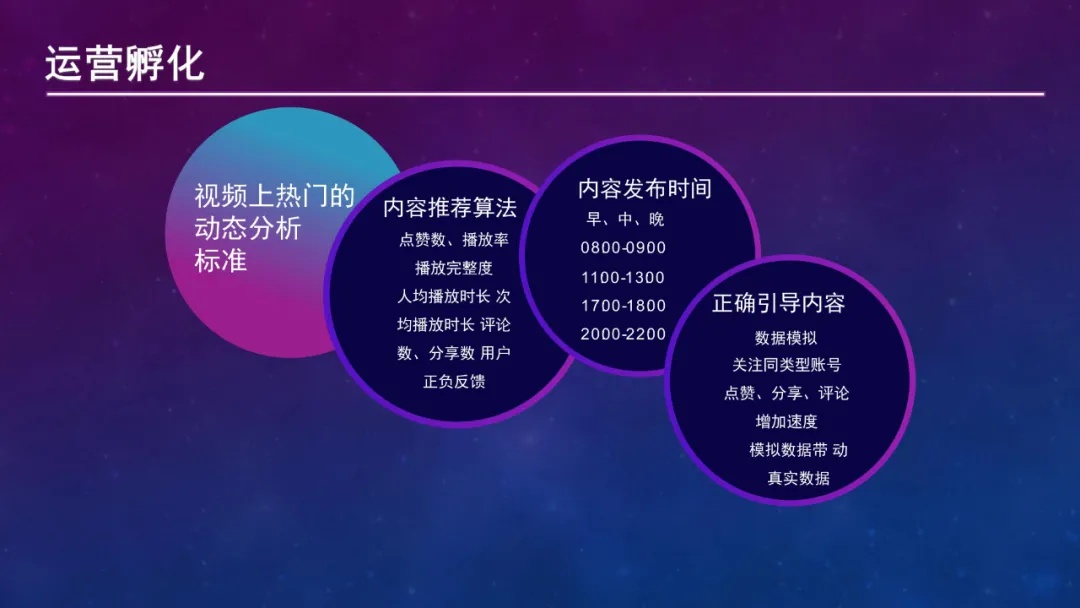 运营孵化

视频上热门的动态分析标准

内容推荐算法
点赞数、播放率
播放完整度
人均播放时长 次均播放时长 评论数、分享数 用户正负反馈

内容发布时间
早、中、晚
0800-0900
1100-1300
1700-1800
2000-2200

正确引导内容
数据模拟
关注同类型账号
点赞、分享、评论
增加速度
模拟数据带 动
真实数据